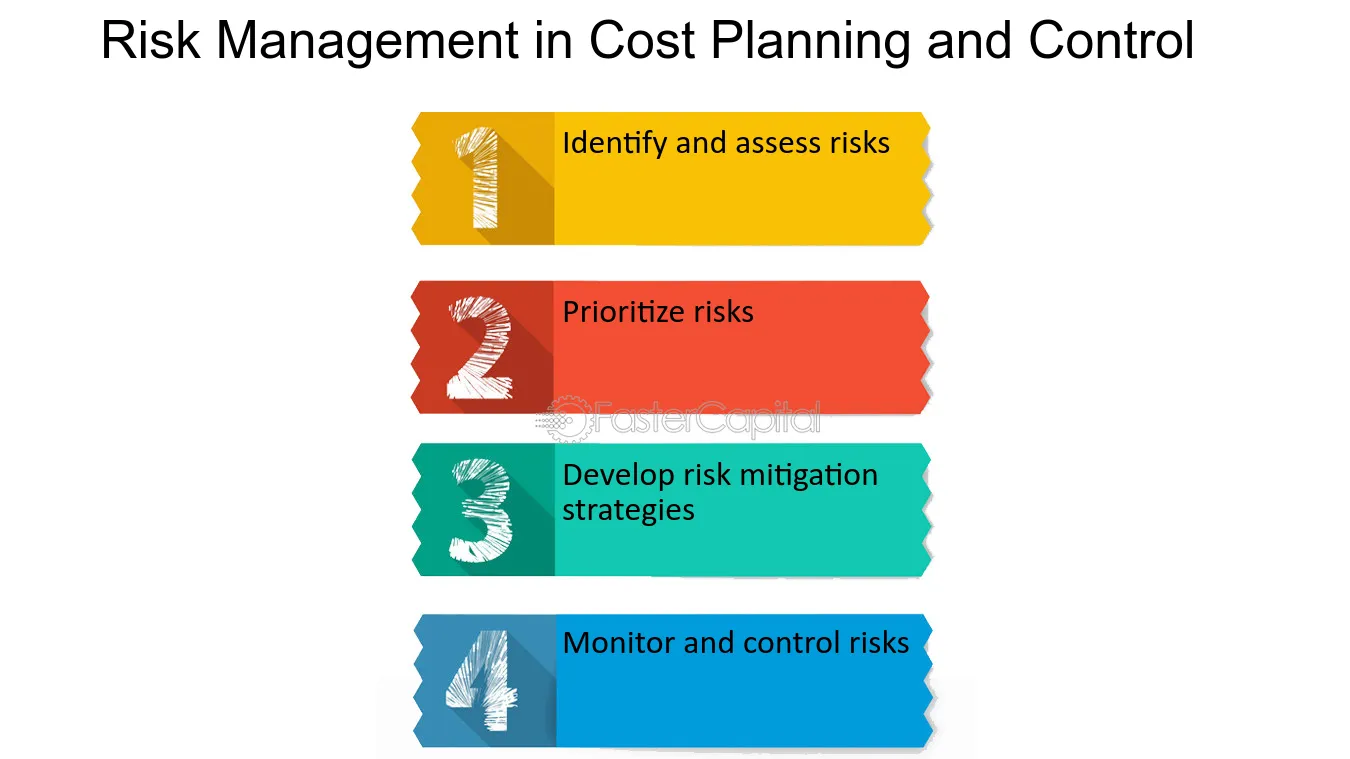 Risk Management in Cost Planning and Control

1 Identify and assess risks

2 Prioritize risks

3 Develop risk mitigation strategies

4 Monitor and control risks

FasterCapital